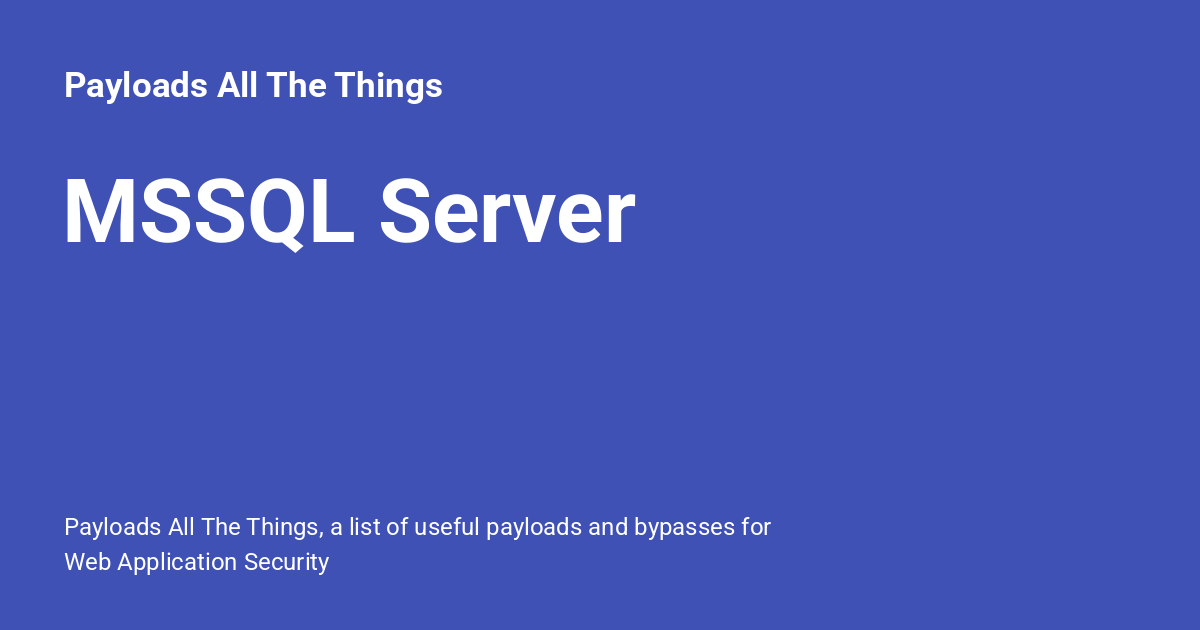 Payloads All The Things

MSSQL Server

Payloads All The Things, a list of useful payloads and bypasses for Web Application Security